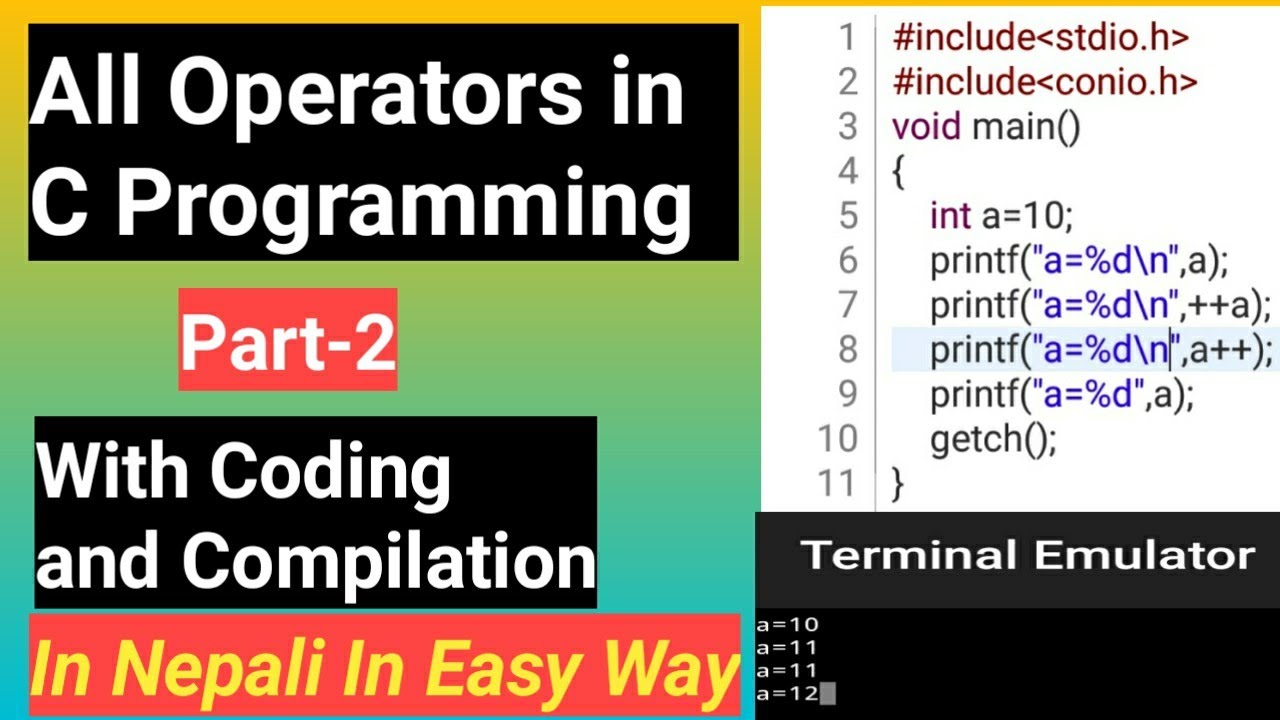 All Operators in C Programming

Part-2

With Coding and Compilation

In Nepali In Easy Way

1 #include<stdio.h>
2 #include<conio.h>
3 void main()
4 {
5 int a=10;
6 printf("a=%d\n",a);
7 printf("a=%d\n",++a);
8 printf("a=%d\n",a++);
9 printf("a=%d",a);
10 getch();
11 }

Terminal Emulator

a=10
a=11
a=11
a=12